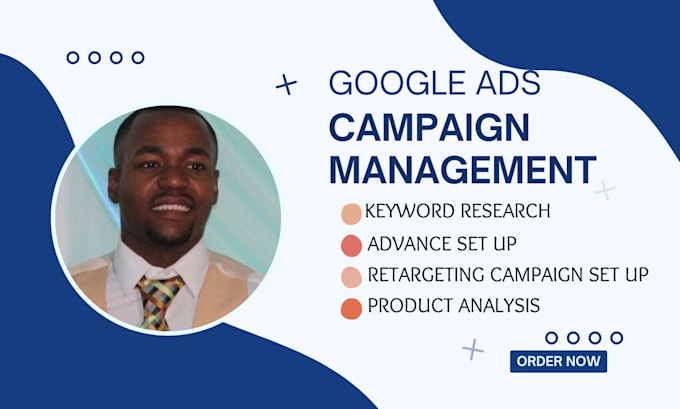 GOOGLE ADS
CAMPAIGN MANAGEMENT

KEYWORD RESEARCH
ADVANCE SET UP
RETARGETING CAMPAIGN SET UP
PRODUCT ANALYSIS

ORDER NOW